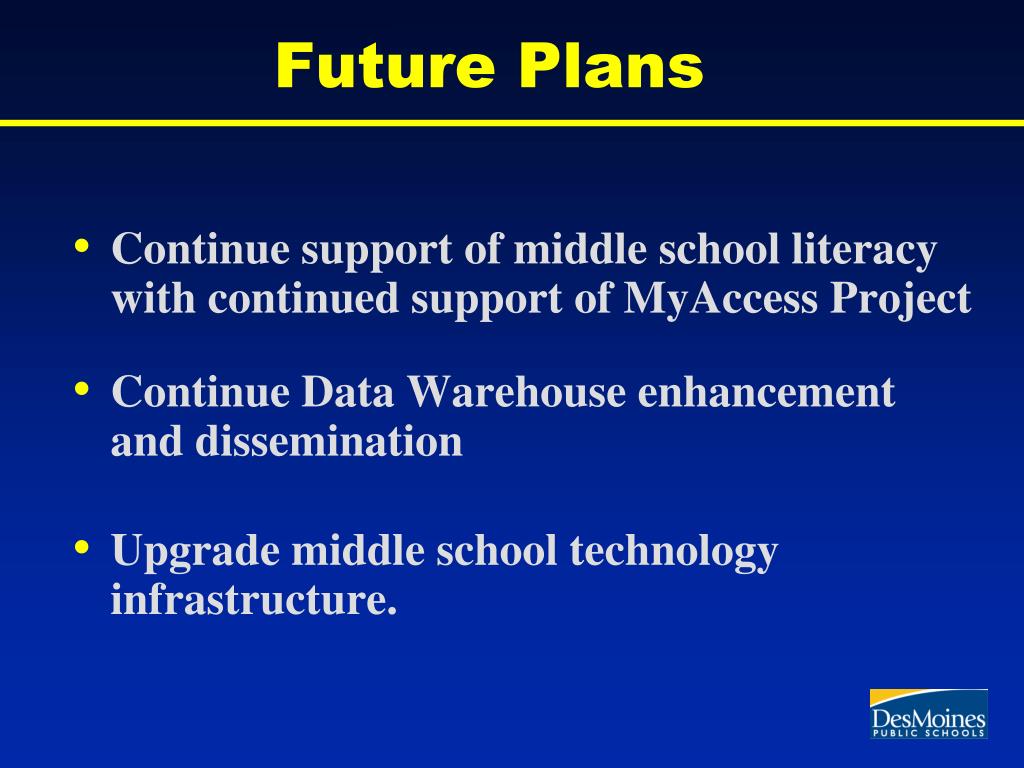 Future Plans

• Continue support of middle school literacy with continued support of MyAccess Project

• Continue Data Warehouse enhancement and dissemination

• Upgrade middle school technology infrastructure.

DesMoines PUBLIC SCHOOLS